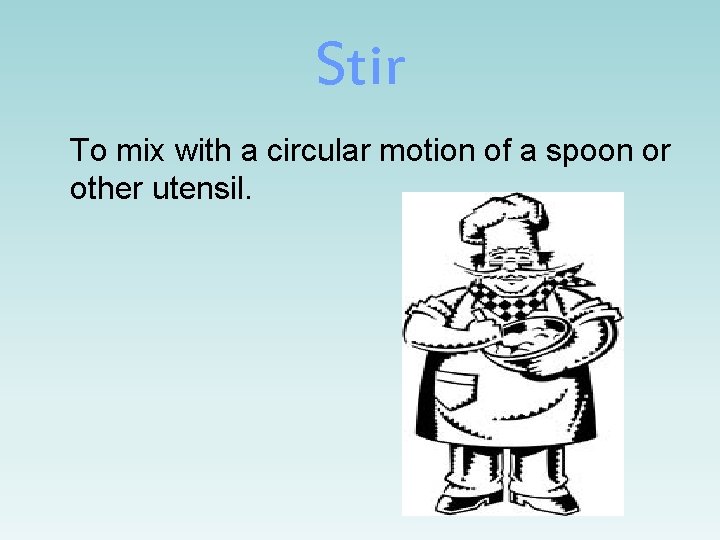 Stir

To mix with a circular motion of a spoon or other utensil.